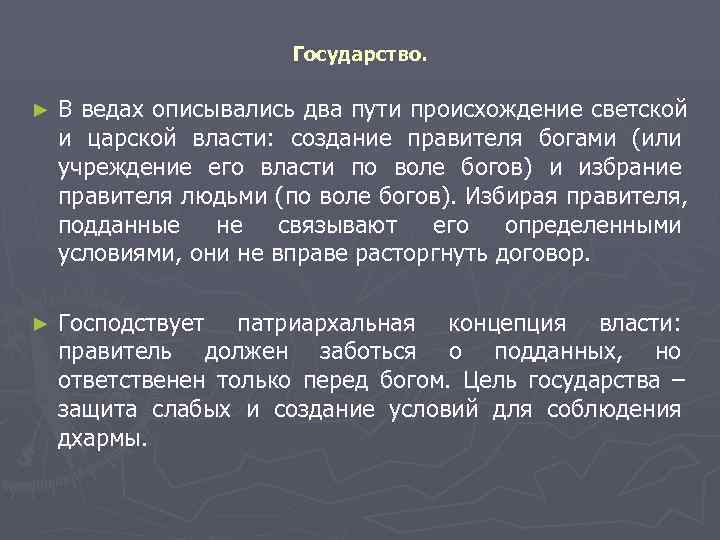 Государство.

► В ведах описывались два пути происхождение светской и царской власти: создание правителя богами (или учреждение его власти по воле богов) и избрание правителя людьми (по воле богов). Избирая правителя, подданные не связывают его определенными условиями, они не вправе расторгнуть договор.

► Господствует патриархальная концепция власти: правитель должен заботься о подданных, но ответственен только перед богом. Цель государства – защита слабых и создание условий для соблюдения дхармы.